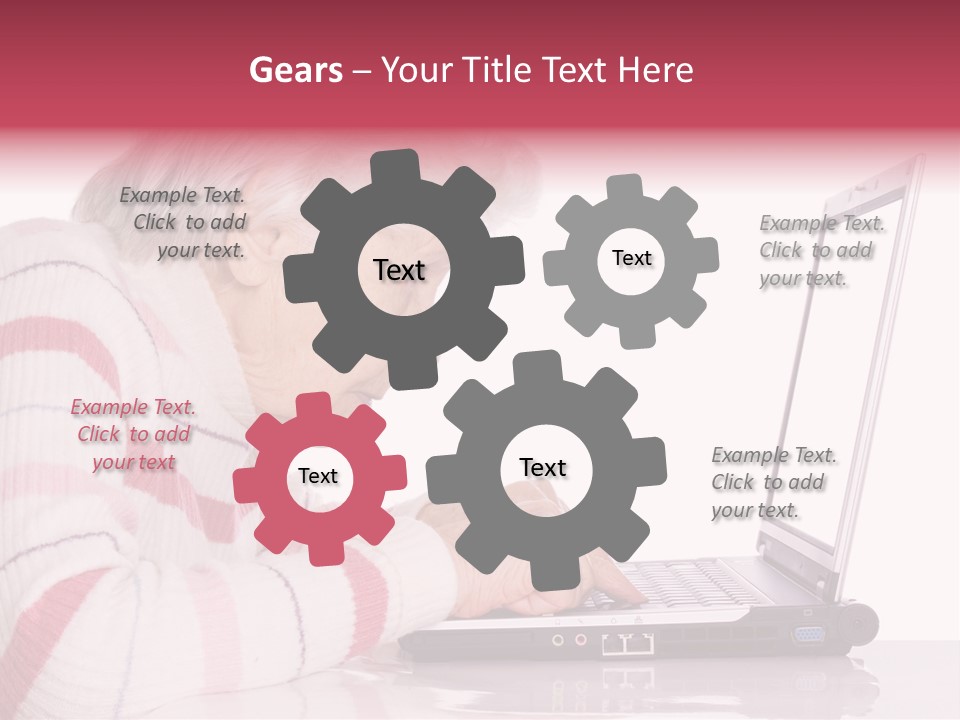 Gears – Your Title Text Here

Example Text. Click to add your text.

Text

Text

Example Text. Click to add your text.

Example Text. Click to add your text

Text

Text

Example Text. Click to add your text.